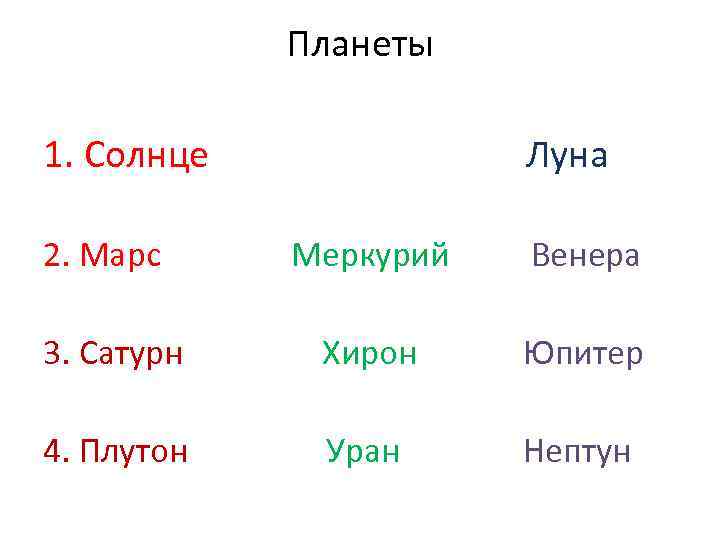 Планеты

1. Солнце Луна

2. Марс Меркурий Венера

3. Сатурн Хирон Юпитер

4. Плутон Уран Нептун